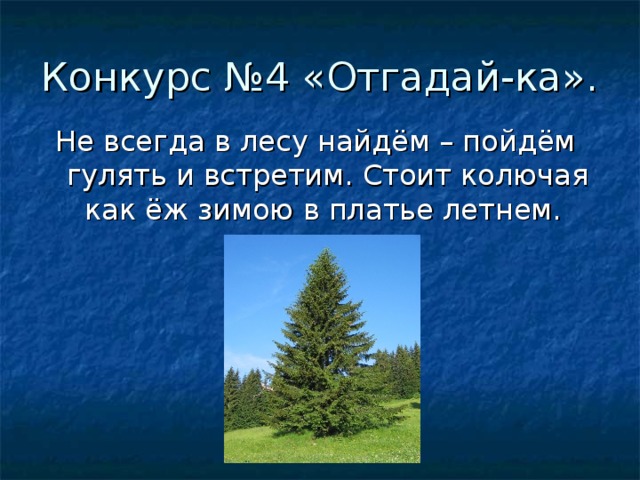 Конкурс №4 «Отгадай-ка».

Не всегда в лесу найдём – пойдём гулять и встретим. Стоит колючая как ёж зимою в платье летнем.